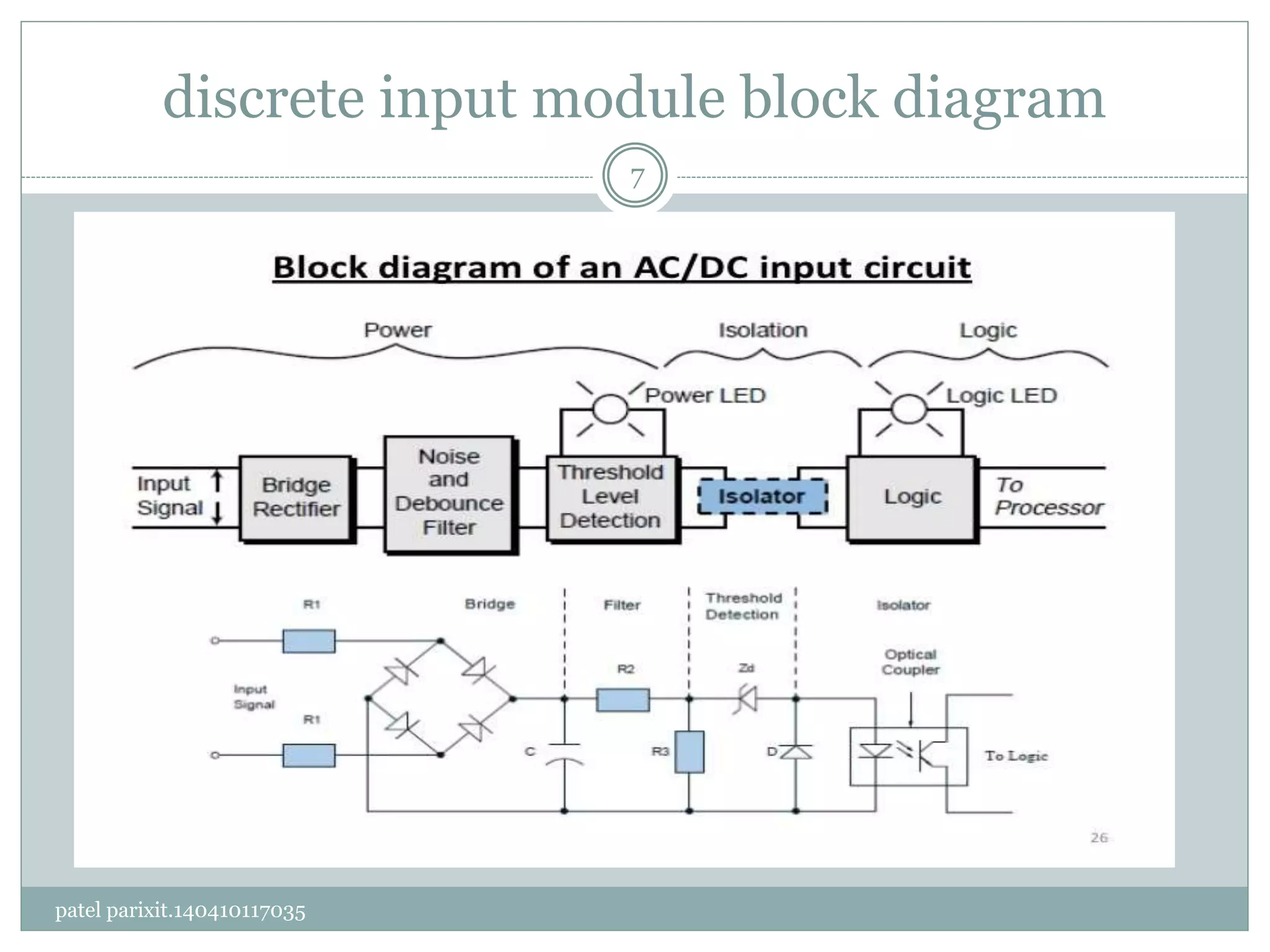 discrete input module block diagram

7

Block diagram of an AC/DC input circuit

Power

Isolation

Logic

Power LED

Logic LED

Input Signal

Bridge Rectifier

Noise and Debounce Filter

Threshold Level Detection

Isolator

Logic

To Processor

R1

Bridge

Filter

Threshold Detection

Isolator

Input Signal

R1

R2

Zd

Optical Coupler

C

R3

D

To Logic

26

patel parixit.140410117035